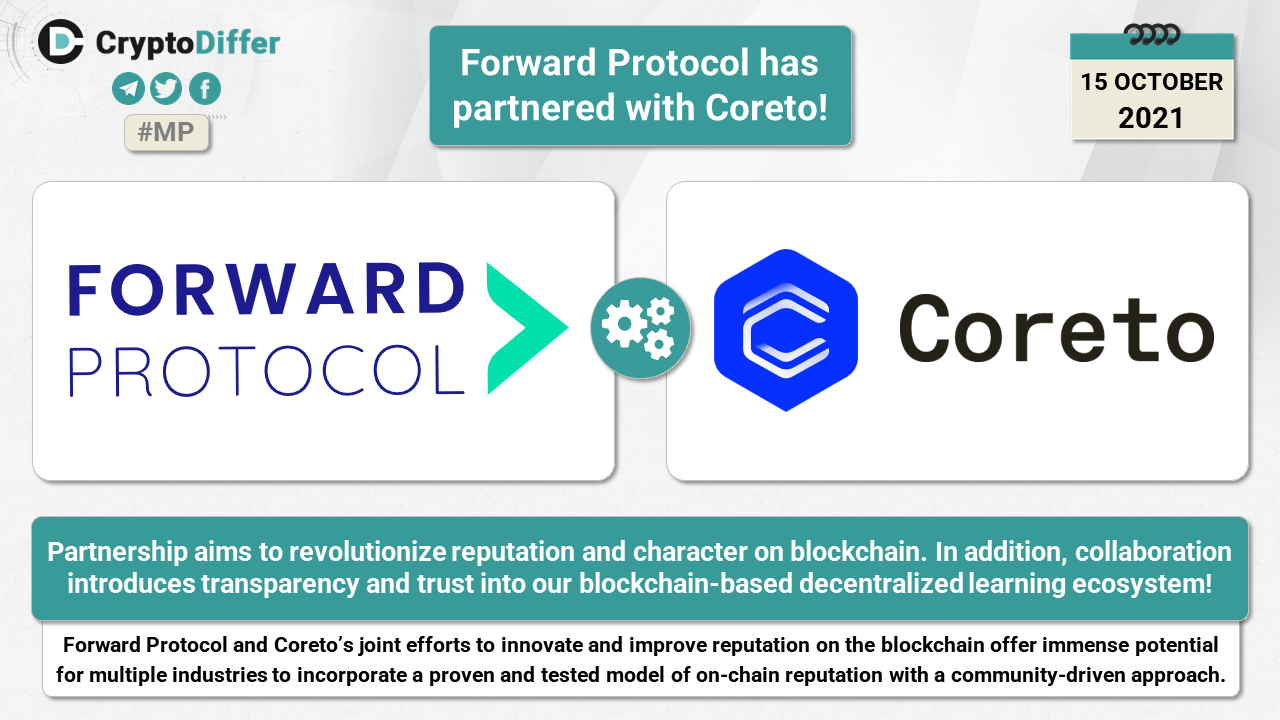 CryptoDiffer

#MP

Forward Protocol has partnered with Coreto!

15 OCTOBER 2021

FORWARD PROTOCOL

Coreto

Partnership aims to revolutionize reputation and character on blockchain. In addition, collaboration introduces transparency and trust into our blockchain-based decentralized learning ecosystem!

Forward Protocol and Coreto's joint efforts to innovate and improve reputation on the blockchain offer immense potential for multiple industries to incorporate a proven and tested model of on-chain reputation with a community-driven approach.